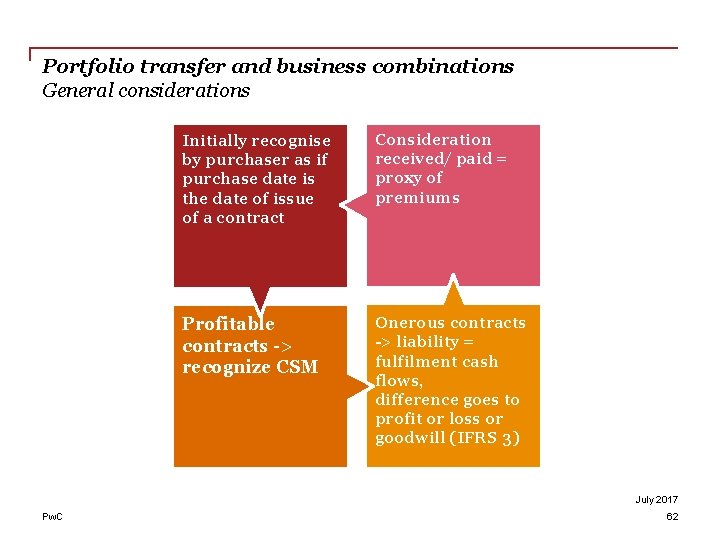 Portfolio transfer and business combinations
General considerations

Initially recognise by purchaser as if purchase date is the date of issue of a contract

Consideration received/ paid = proxy of premiums

Profitable contracts -> recognize CSM

Onerous contracts -> liability = fulfilment cash flows, difference goes to profit or loss or goodwill (IFRS 3)

July 2017

PwC

62